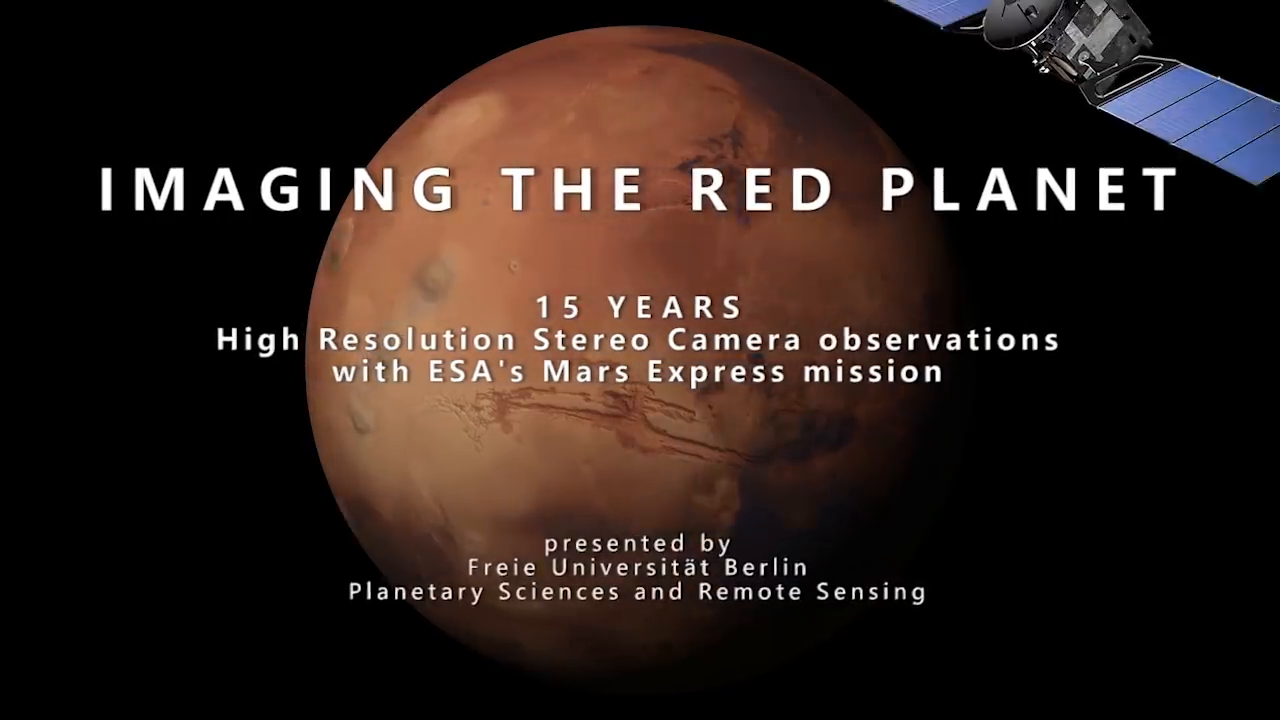 IMAGING THE RED PLANET

15 YEARS
High Resolution Stereo Camera observations with ESA's Mars Express mission

presented by
Freie Universität Berlin
Planetary Sciences and Remote Sensing